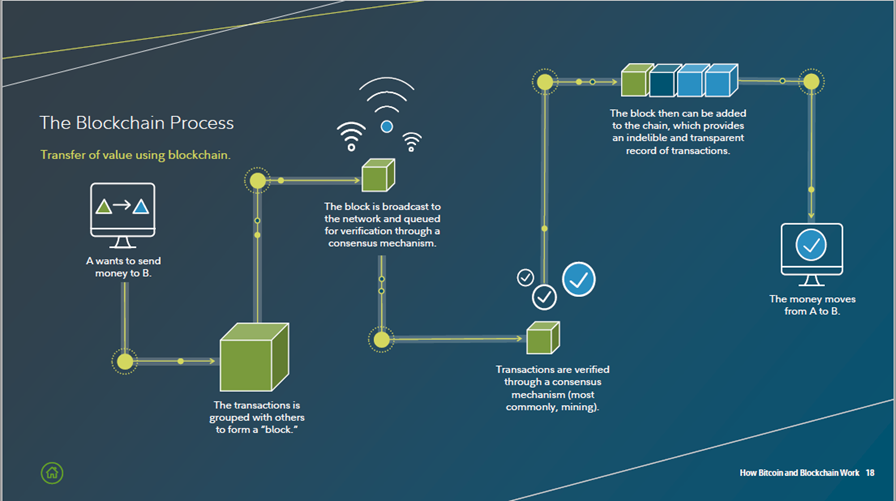 The Blockchain Process

Transfer of value using blockchain.

A wants to send money to B.

The transactions is grouped with others to form a "block."

The block is broadcast to the network and queued for verification through a consensus mechanism.

Transactions are verified through a consensus mechanism (most commonly, mining).

The block then can be added to the chain, which provides an indelible and transparent record of transactions.

The money moves from A to B.

How Bitcoin and Blockchain Work 18